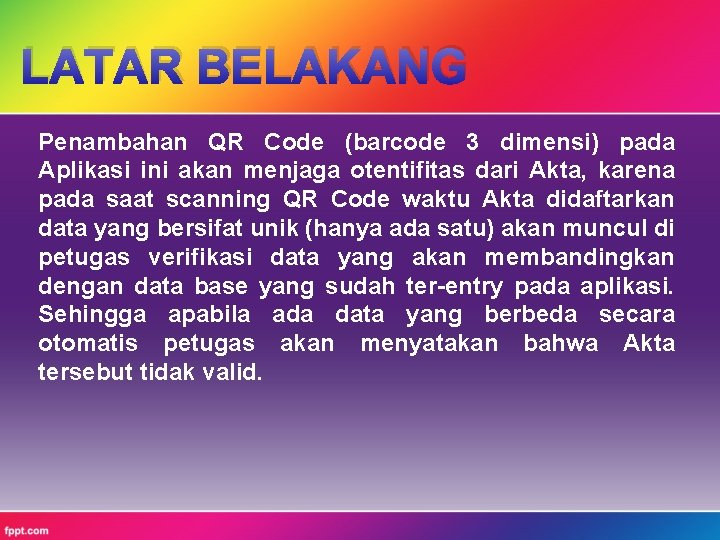 LATAR BELAKANG

Penambahan QR Code (barcode 3 dimensi) pada Aplikasi ini akan menjaga otentifitas dari Akta, karena pada saat scanning QR Code waktu Akta didaftarkan data yang bersifat unik (hanya ada satu) akan muncul di petugas verifikasi data yang akan membandingkan dengan data base yang sudah ter-entry pada aplikasi. Sehingga apabila ada data yang berbeda secara otomatis petugas akan menyatakan bahwa Akta tersebut tidak valid.

fppt.com